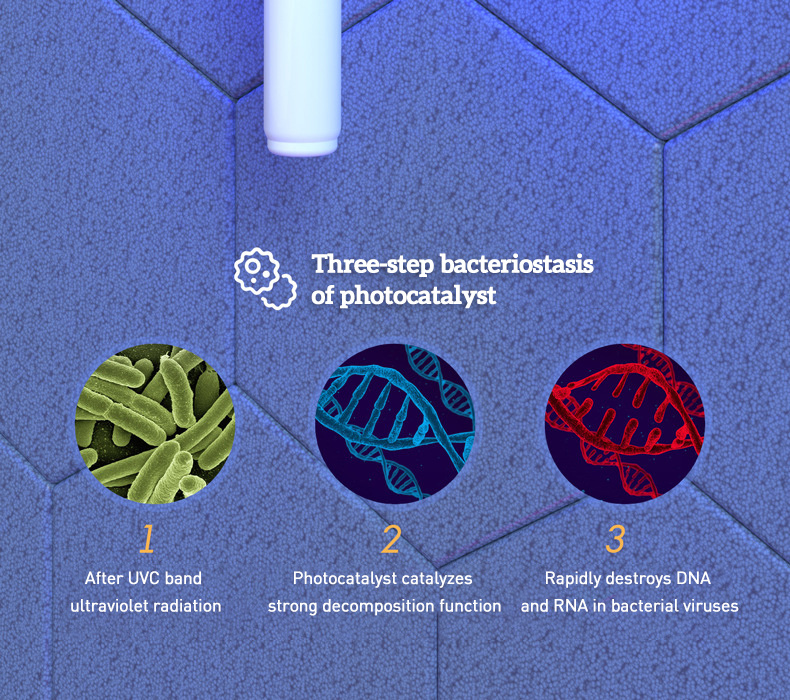 Three-step bacteriostasis of photocatalyst

1
After UVC band ultraviolet radiation

2
Photocatalyst catalyzes strong decomposition function

3
Rapidly destroys DNA and RNA in bacterial viruses